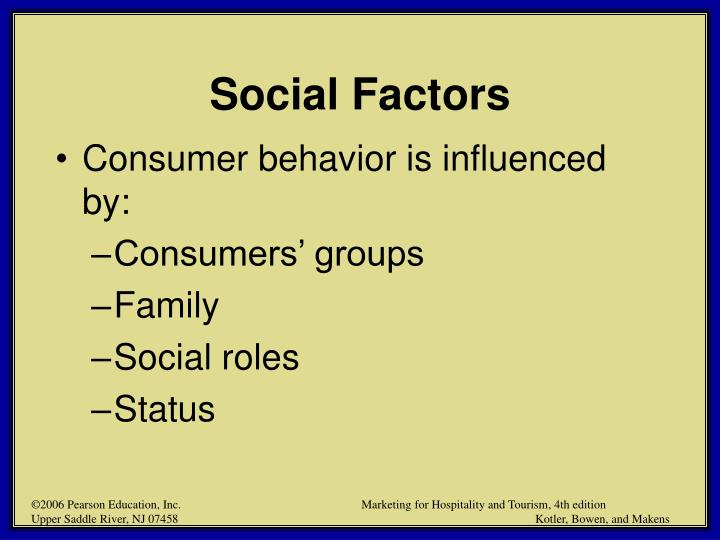 Social Factors

• Consumer behavior is influenced by:
– Consumers' groups
– Family
– Social roles
– Status

©2006 Pearson Education, Inc.
Upper Saddle River, NJ 07458

Marketing for Hospitality and Tourism, 4th edition
Kotler, Bowen, and Makens